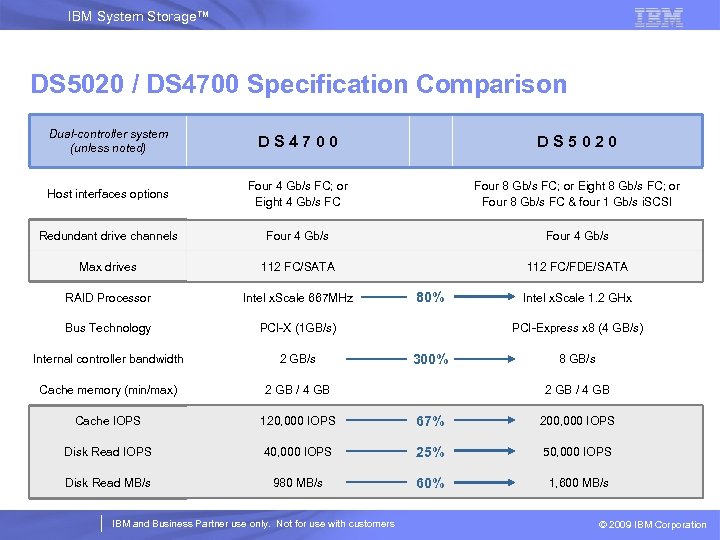 IBM System Storage™

IBM

DS5020 / DS4700 Specification Comparison

| Dual-controller system (unless noted) | DS4700 | | DS5020 |
|---|---|---|---|
| Host interfaces options | Four 4 Gb/s FC; or Eight 4 Gb/s FC | | Four 8 Gb/s FC; or Eight 8 Gb/s FC; or Four 8 Gb/s FC & four 1 Gb/s iSCSI |
| Redundant drive channels | Four 4 Gb/s | | Four 4 Gb/s |
| Max drives | 112 FC/SATA | | 112 FC/FDE/SATA |
| RAID Processor | Intel xScale 667MHz | 80% | Intel xScale 1.2 GHx |
| Bus Technology | PCI-X (1GB/s) | | PCI-Express x8 (4 GB/s) |
| Internal controller bandwidth | 2 GB/s | 300% | 8 GB/s |
| Cache memory (min/max) | 2 GB / 4 GB | | 2 GB / 4 GB |
| Cache IOPS | 120,000 IOPS | 67% | 200,000 IOPS |
| Disk Read IOPS | 40,000 IOPS | 25% | 50,000 IOPS |
| Disk Read MB/s | 980 MB/s | 60% | 1,600 MB/s |

IBM and Business Partner use only. Not for use with customers

© 2009 IBM Corporation